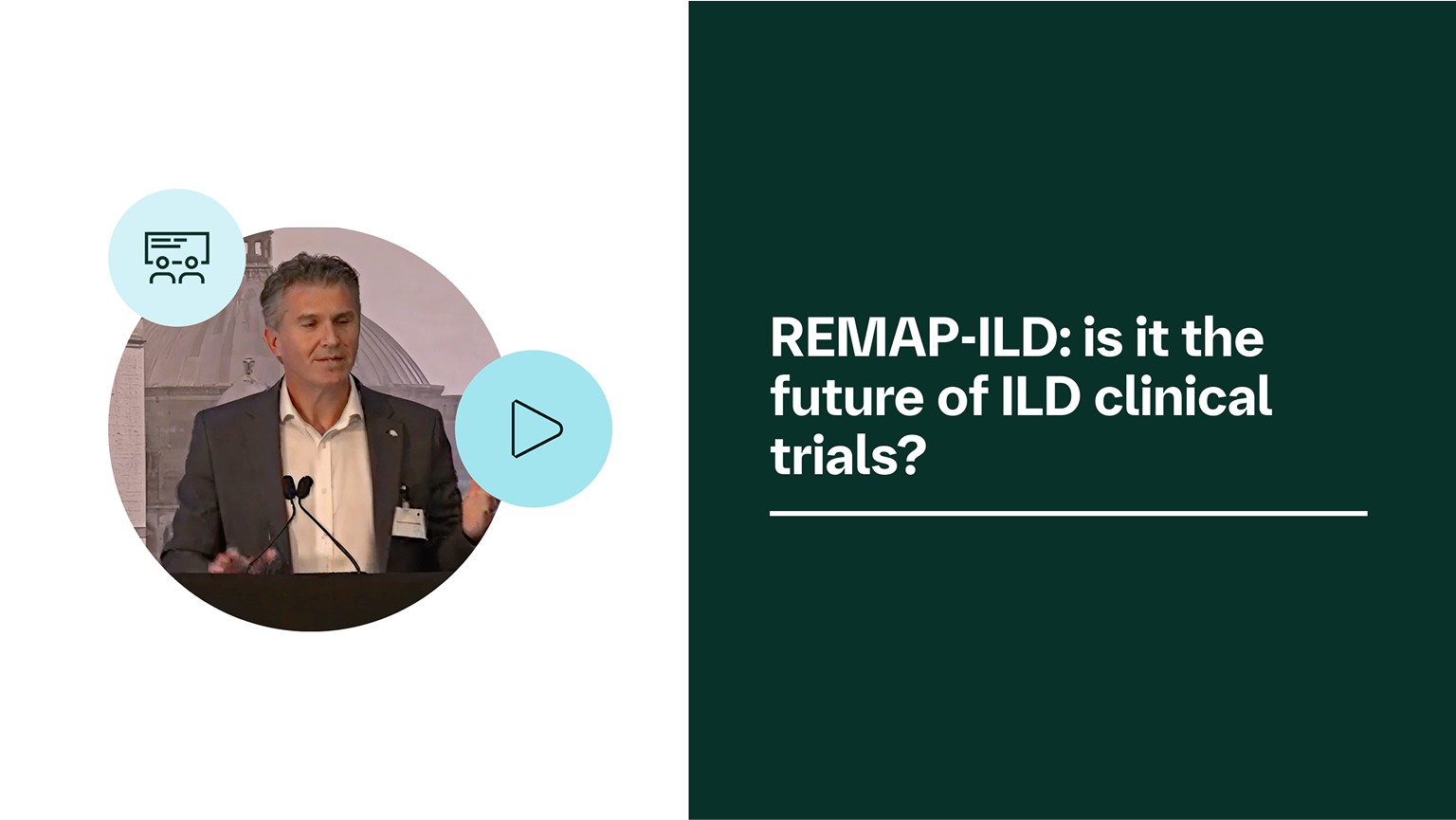 REMAP-ILD: is it the future of ILD clinical trials?